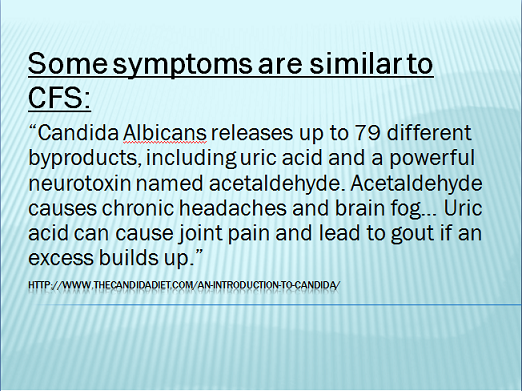 Some symptoms are similar to CFS:

“Candida Albicans releases up to 79 different byproducts, including uric acid and a powerful neurotoxin named acetaldehyde. Acetaldehyde causes chronic headaches and brain fog… Uric acid can cause joint pain and lead to gout if an excess builds up.”

HTTP://WWW.THECANDIDADIET.COM/AN-INTRODUCTION-TO-CANDIDA/